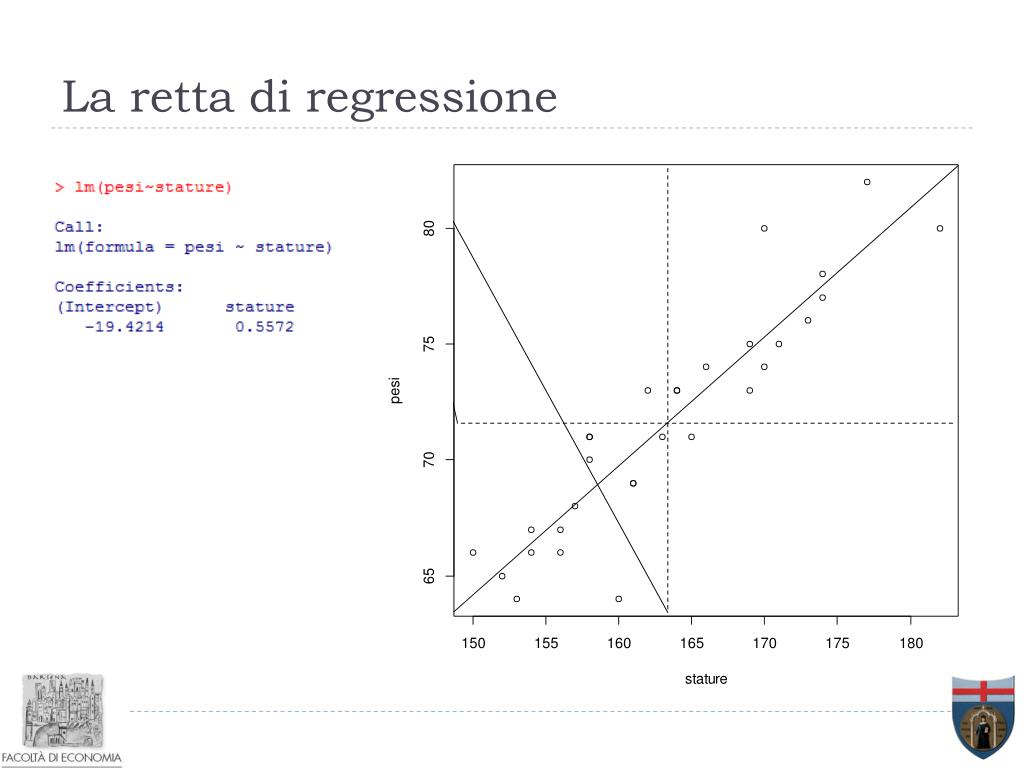 La retta di regressione

> lm(pesi~stature)

Call:
lm(formula = pesi ~ stature)

Coefficients:
(Intercept)      stature
   -19.4214       0.5572

80
75
70
65
pesi
150 155 160 165 170 175 180
stature

FACOLTÀ DI ECONOMIA